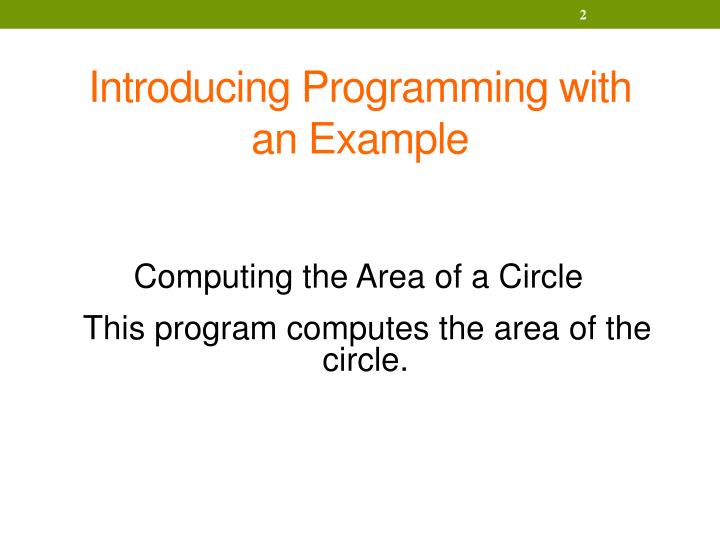 2

Introducing Programming with an Example

Computing the Area of a Circle

This program computes the area of the circle.